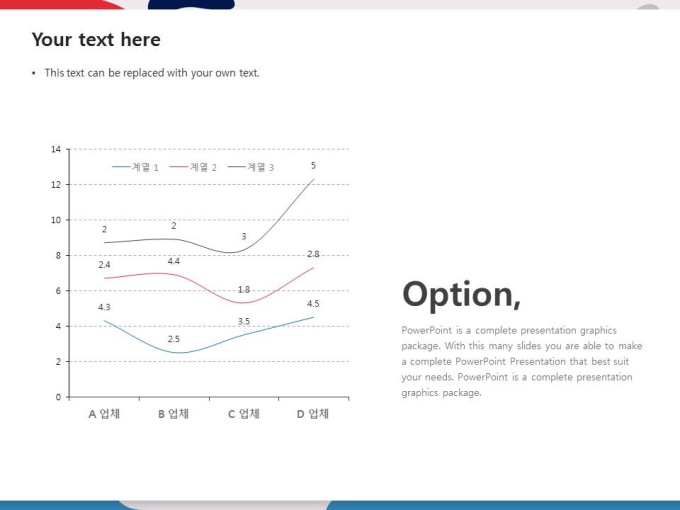 Your text here

• This text can be replaced with your own text.

14
12
10
8
6
4
2
0

계열 1 계열 2 계열 3

2
2
3
5
2.4
4.4
1.8
2.8
4.3
2.5
3.5
4.5

A 업체
B 업체
C 업체
D 업체

Option,

PowerPoint is a complete presentation graphics package. With this many slides you are able to make a complete PowerPoint Presentation that best suit your needs. PowerPoint is a complete presentation graphics package.